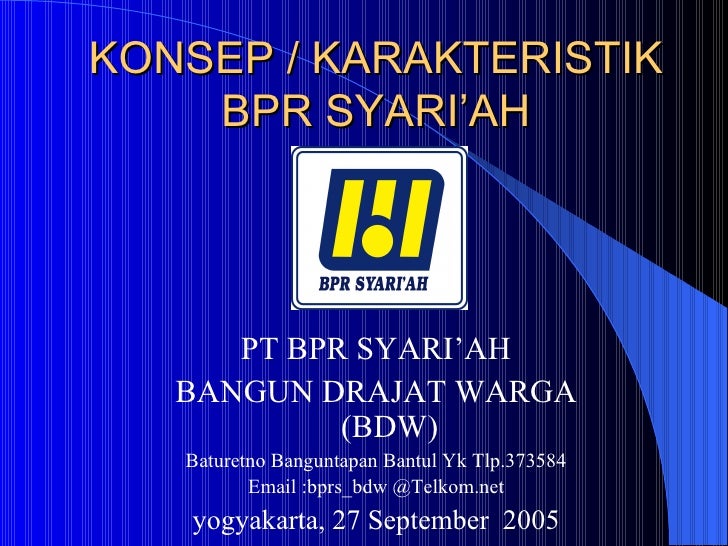 KONSEP / KARAKTERISTIK BPR SYARI'AH

BPR SYARI'AH

PT BPR SYARI'AH
BANGUN DRAJAT WARGA (BDW)
Baturetno Banguntapan Bantul Yk Tlp.373584
Email :bprs_bdw @Telkom.net
yogyakarta, 27 September 2005